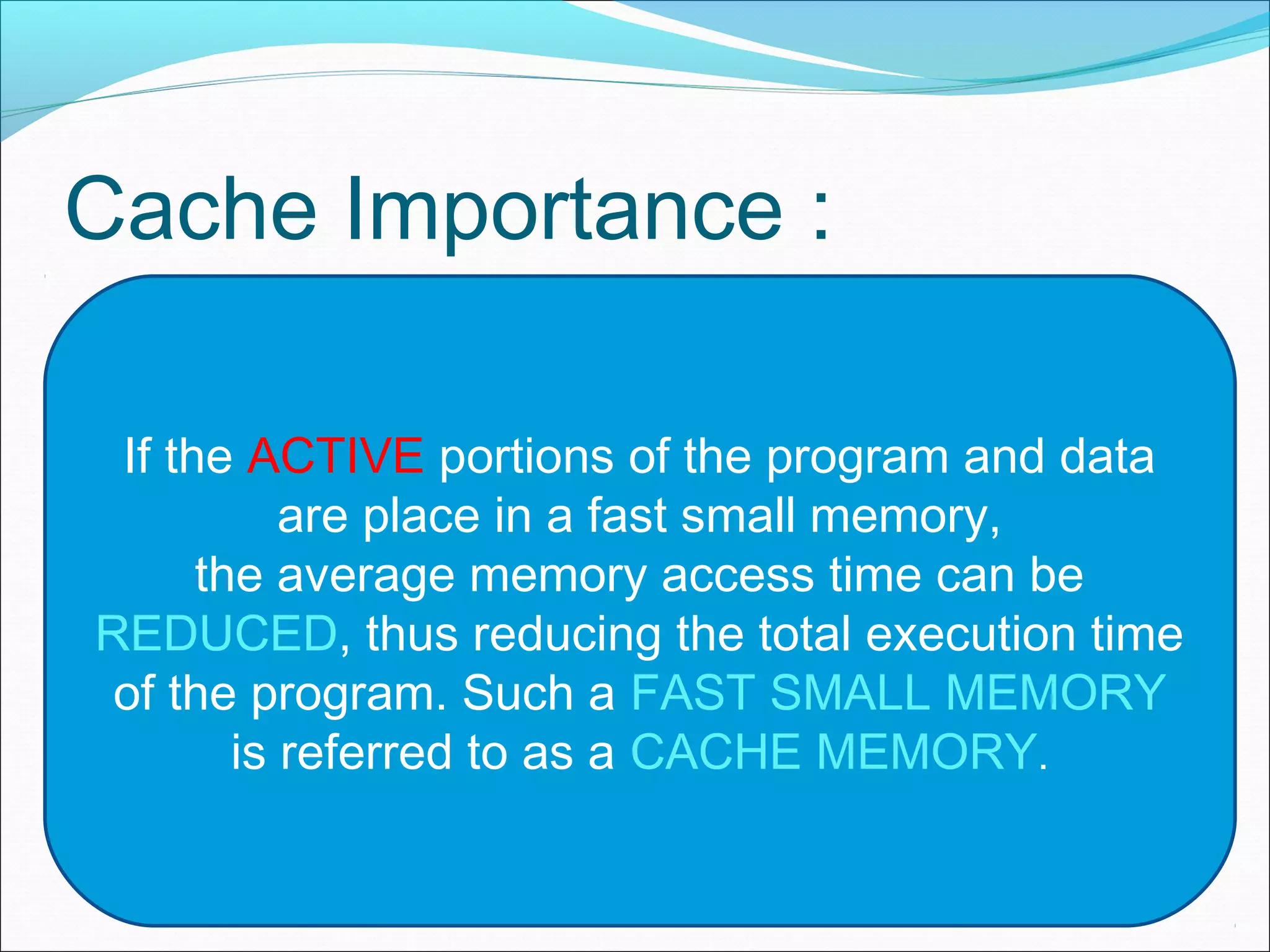 Cache Importance :

If the ACTIVE portions of the program and data are place in a fast small memory,
the average memory access time can be REDUCED, thus reducing the total execution time of the program. Such a FAST SMALL MEMORY is referred to as a CACHE MEMORY.